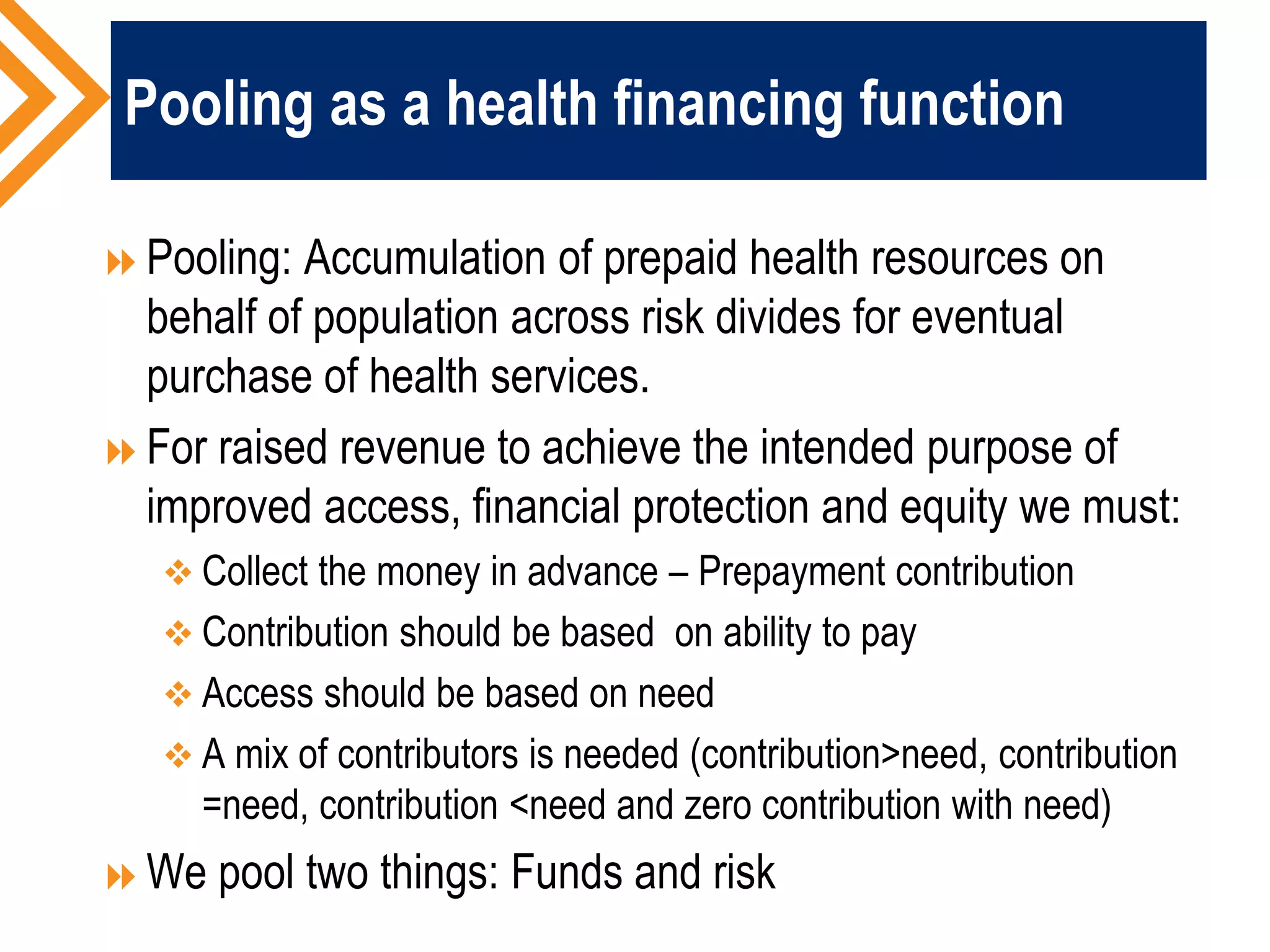 Pooling as a health financing function

Pooling: Accumulation of prepaid health resources on behalf of population across risk divides for eventual purchase of health services.

For raised revenue to achieve the intended purpose of improved access, financial protection and equity we must:

Collect the money in advance – Prepayment contribution

Contribution should be based on ability to pay

Access should be based on need

A mix of contributors is needed (contribution>need, contribution =need, contribution <need and zero contribution with need)

We pool two things: Funds and risk